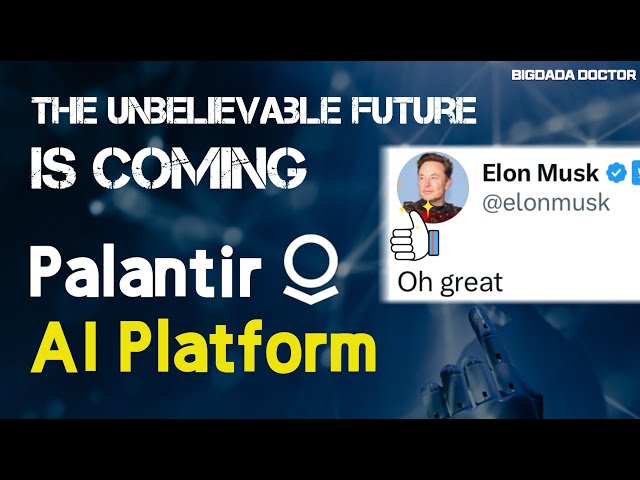 BIGDADA DOCTOR

THE UNBELIEVABLE FUTURE IS COMING

Palantir

AI Platform

Elon Musk
@elonmusk

Oh great